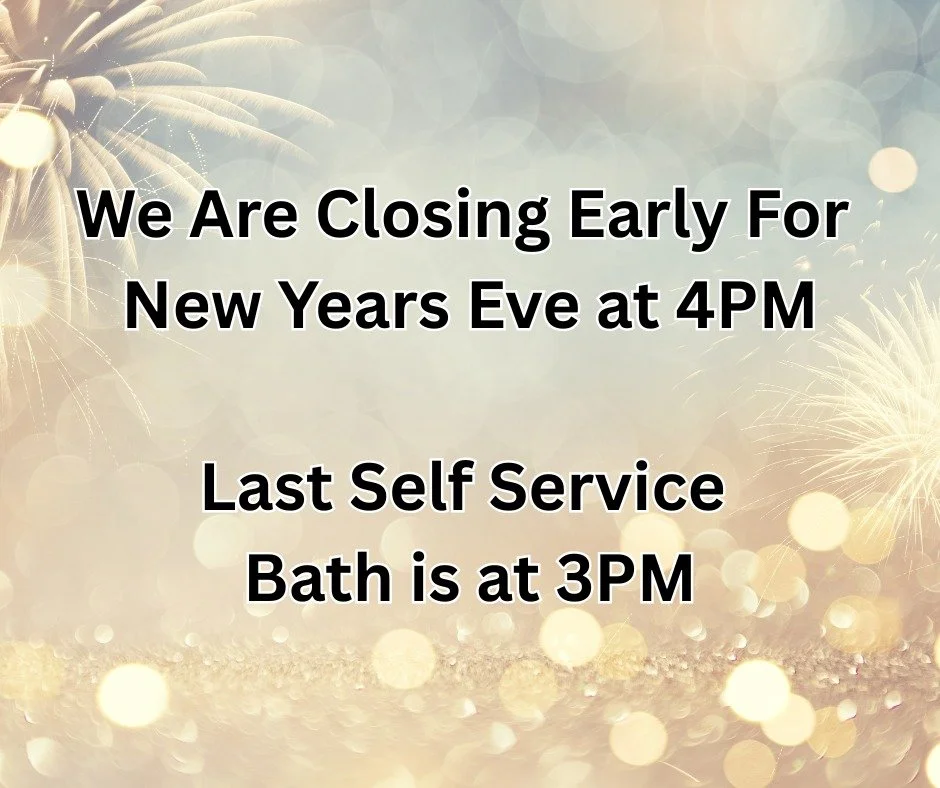 We Are Closing Early For New Years Eve at 4PM

Last Self Service Bath is at 3PM